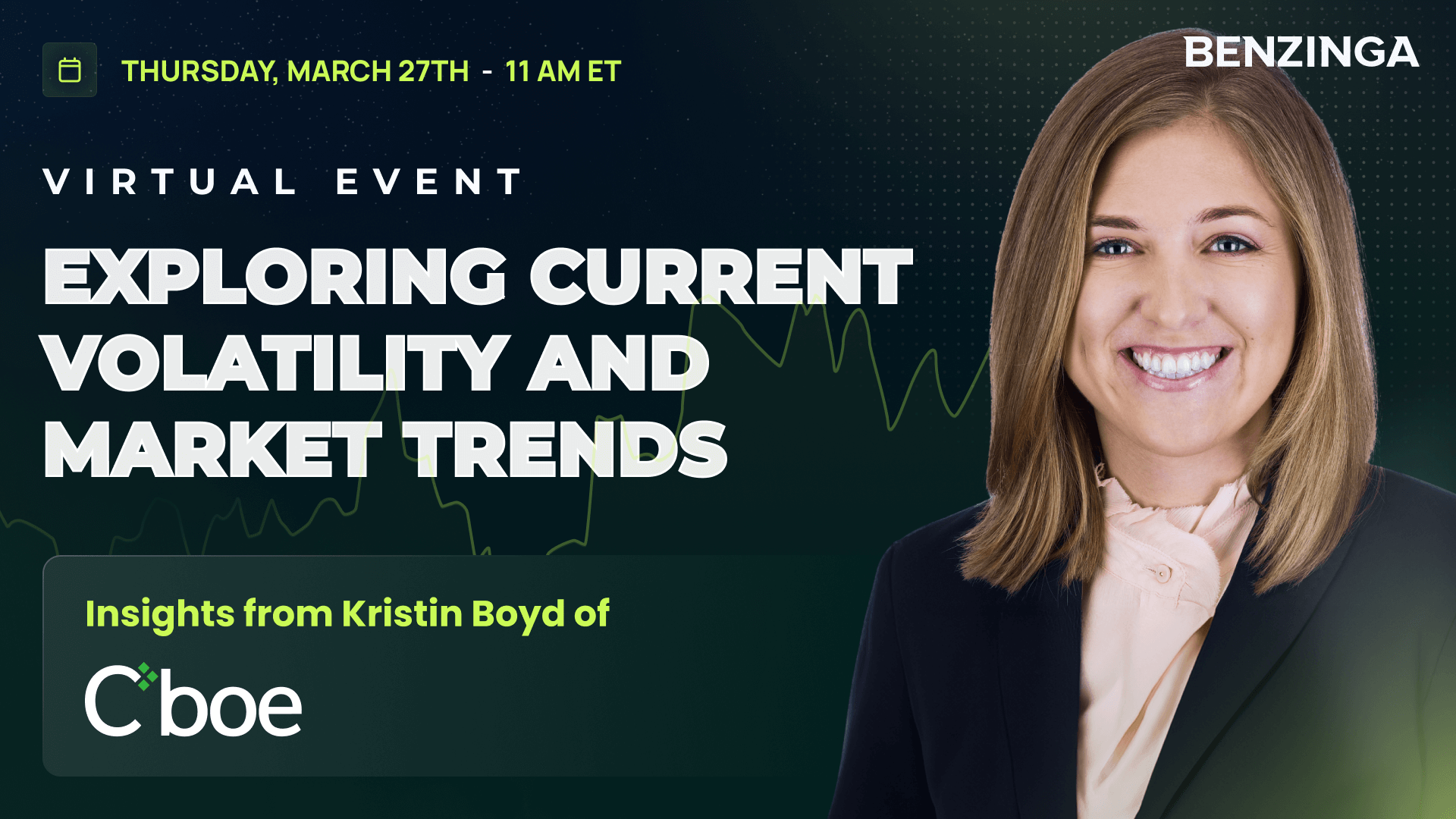 THURSDAY, MARCH 27TH - 11 AM ET

BENZINGA

VIRTUAL EVENT

EXPLORING CURRENT VOLATILITY AND MARKET TRENDS

Insights from Kristin Boyd of

Cboe